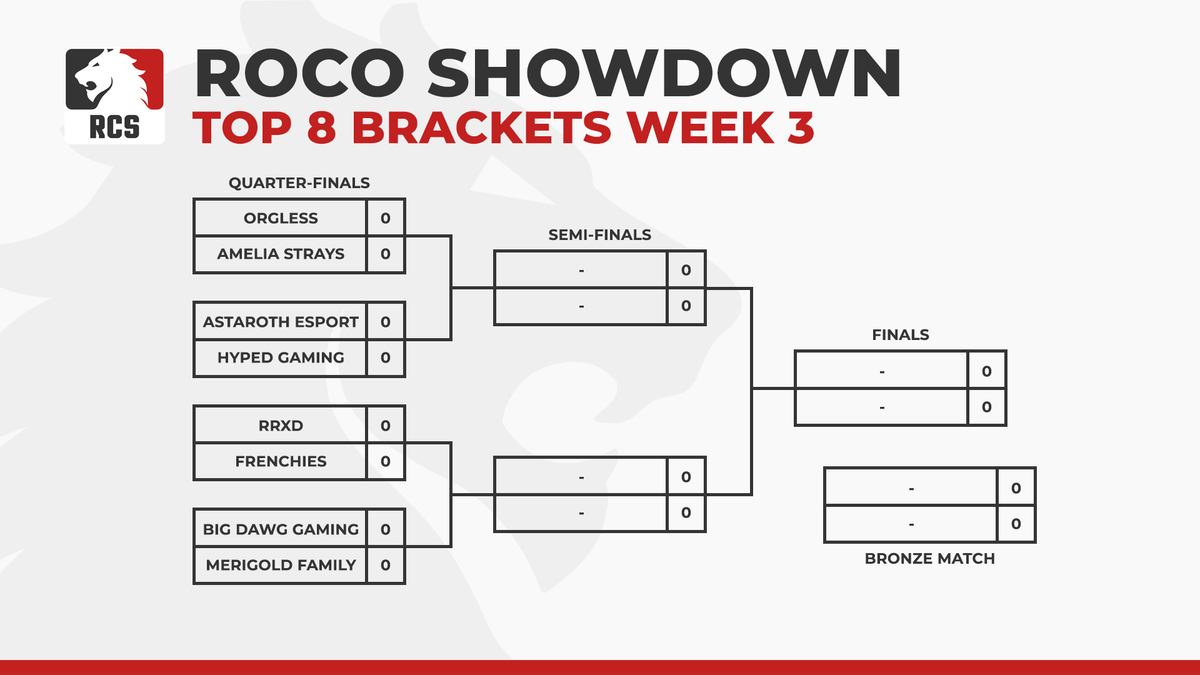 RCS

ROCO SHOWDOWN
TOP 8 BRACKETS WEEK 3

QUARTER-FINALS

| ORGLESS | 0 |
|---|---|
| AMELIA STRAYS | 0 |

| ASTAROTH ESPORT | 0 |
|---|---|
| HYPED GAMING | 0 |

| RRXD | 0 |
|---|---|
| FRENCHIES | 0 |

| BIG DAWG GAMING | 0 |
|---|---|
| MERIGOLD FAMILY | 0 |

SEMI-FINALS

| - | 0 |
|---|---|
| - | 0 |

| - | 0 |
|---|---|
| - | 0 |

FINALS

| - | 0 |
|---|---|
| - | 0 |

| - | 0 |
|---|---|
| - | 0 |

BRONZE MATCH